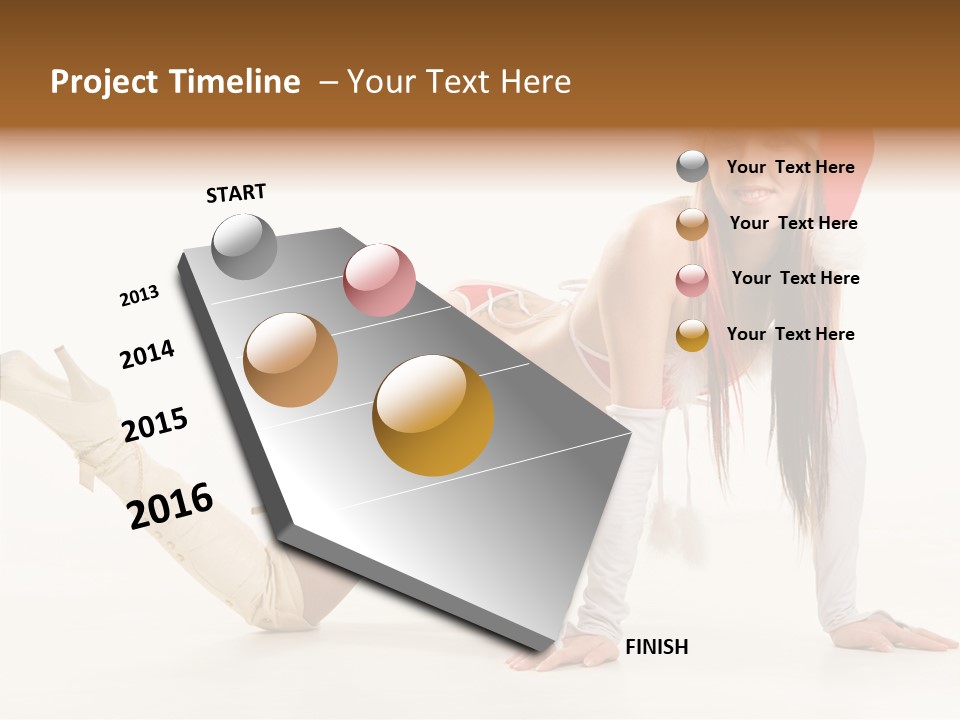 Project Timeline – Your Text Here

START

2013

2014

2015

2016

FINISH

Your Text Here

Your Text Here

Your Text Here

Your Text Here